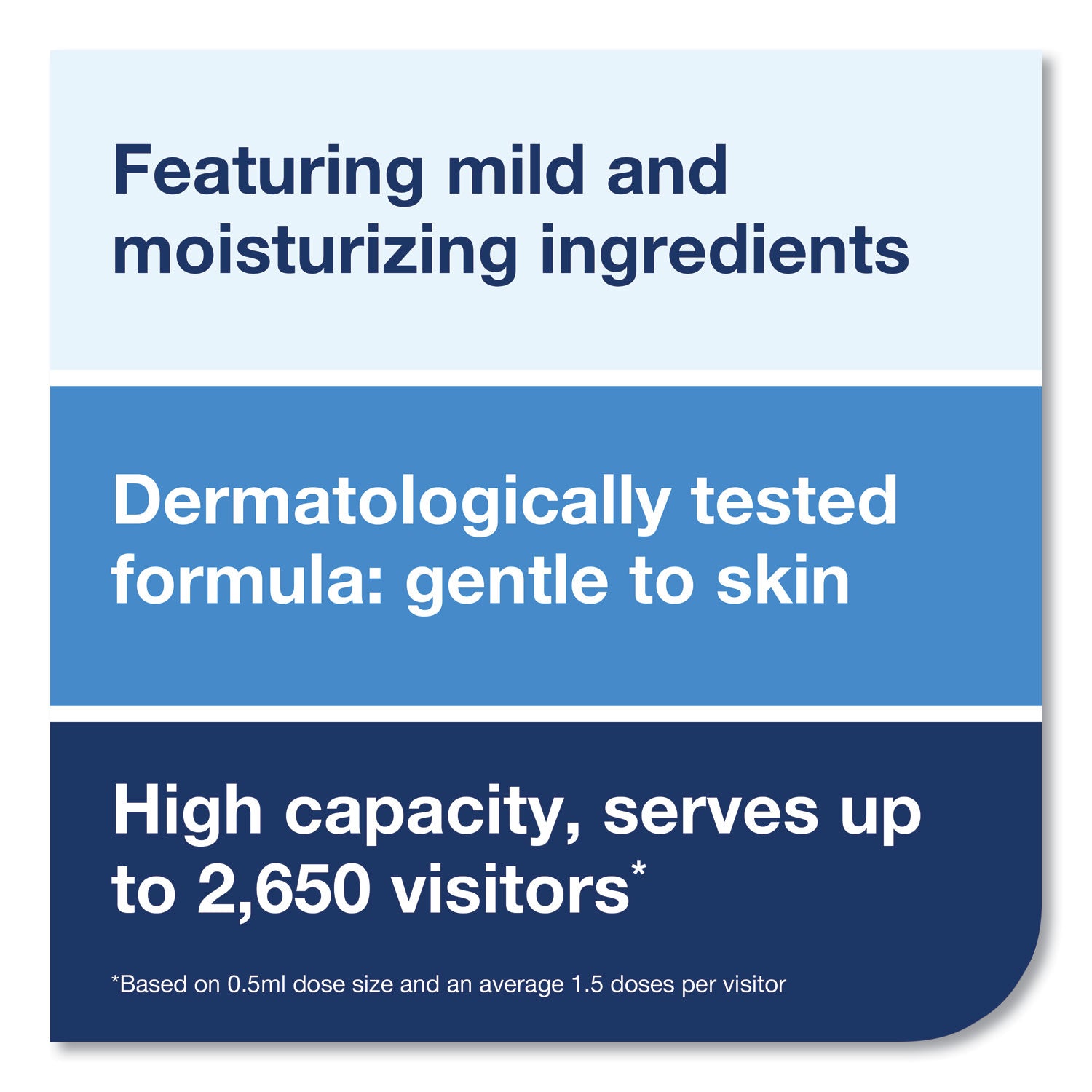 Featuring mild and moisturizing ingredients

Dermatologically tested formula: gentle to skin

High capacity, serves up to 2,650 visitors*

*Based on 0.5ml dose size and an average 1.5 doses per visitor